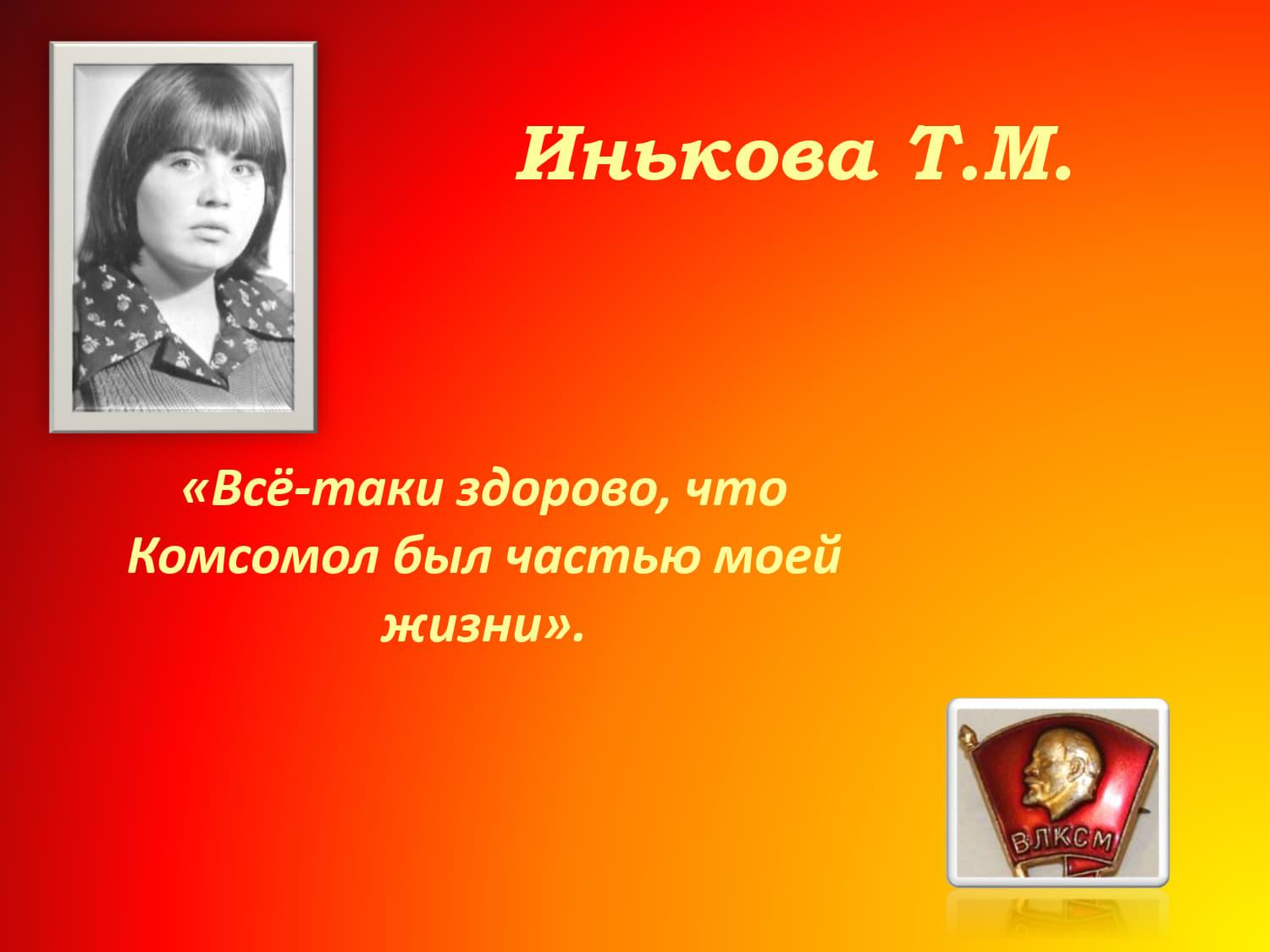 Инькова Т.М.

«Всё-таки здорово, что Комсомол был частью моей жизни».

ВЛКСМ